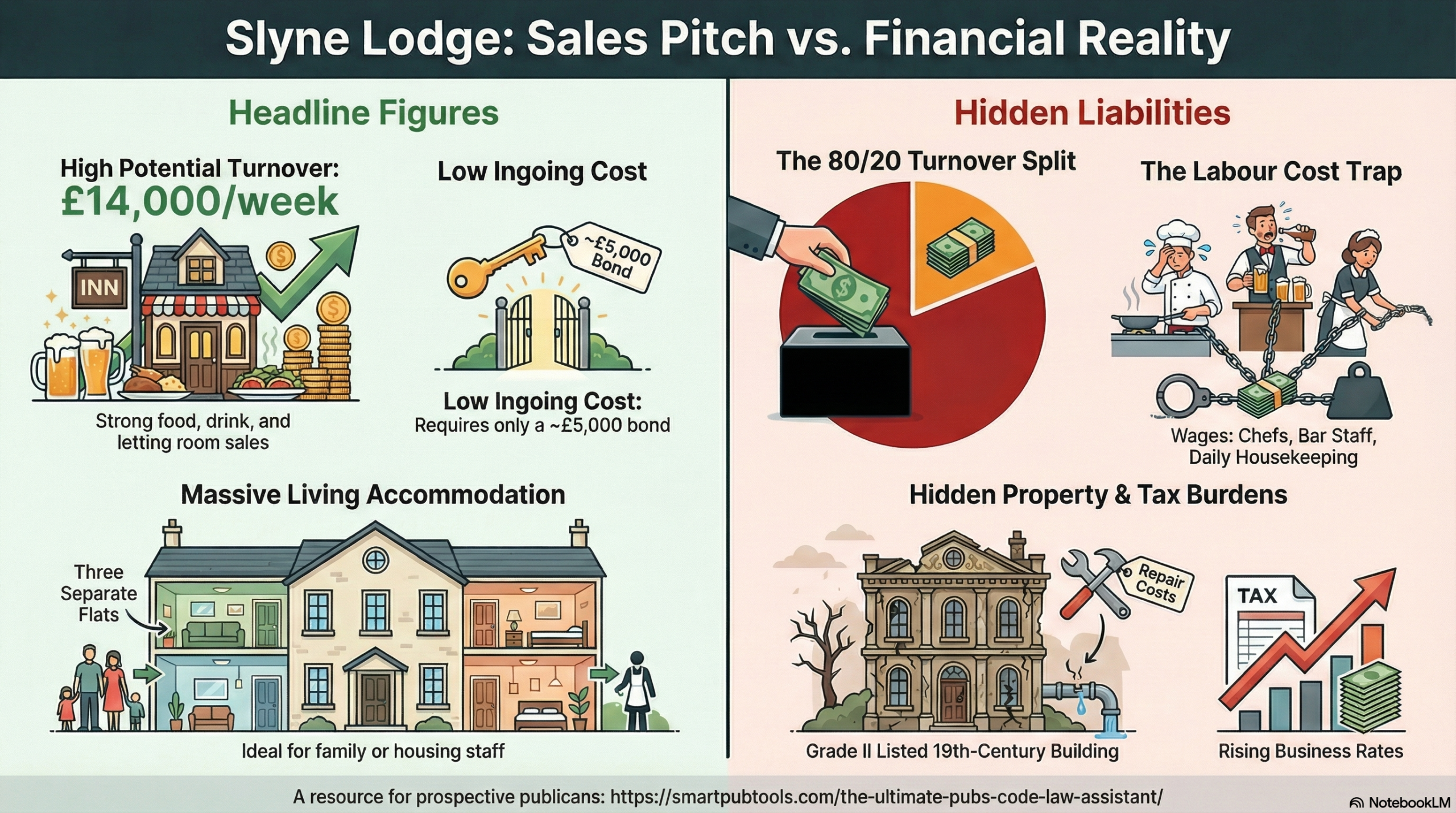 Slyne Lodge: Sales Pitch vs. Financial Reality

Headline Figures

High Potential Turnover: £14,000/week

INN

Strong food, drink, and letting room sales

Low Ingoing Cost

~£5,000 Bond

Low Ingoing Cost: Requires only a ~£5,000 bond

Massive Living Accommodation

Three Separate Flats

Ideal for family or housing staff

Hidden Liabilities

The 80/20 Turnover Split

The Labour Cost Trap

Wages: Chefs, Bar Staff, Daily Housekeeping

Hidden Property & Tax Burdens

Repair Costs

Grade II Listed 19th-Century Building

TAX

Rising Business Rates

A resource for prospective publicans: https://smartpubtools.com/the-ultimate-pubs-code-law-assistant/

NotebookLM